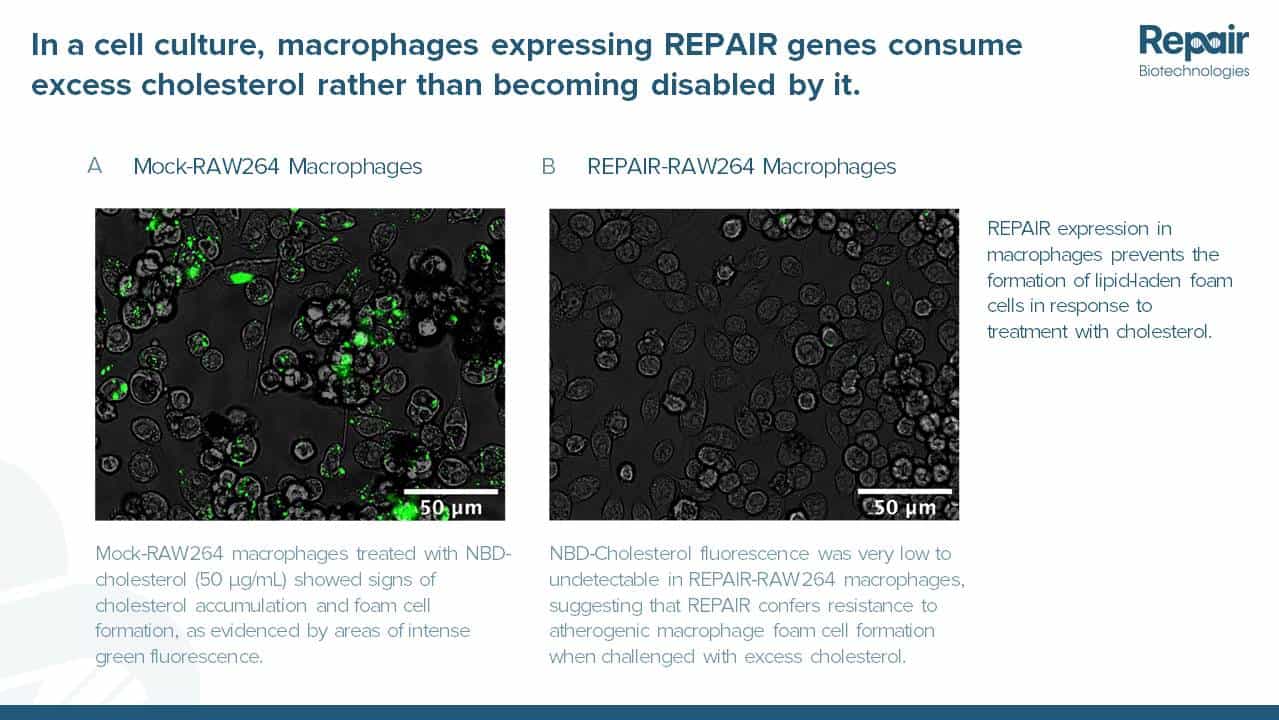 In a cell culture, macrophages expressing REPAIR genes consume excess cholesterol rather than becoming disabled by it.

Repair
Biotechnologies

A Mock-RAW264 Macrophages

50 µm

Mock-RAW264 macrophages treated with NBD-cholesterol (50 µg/mL) showed signs of cholesterol accumulation and foam cell formation, as evidenced by areas of intense green fluorescence.

B REPAIR-RAW264 Macrophages

50 µm

NBD-Cholesterol fluorescence was very low to undetectable in REPAIR-RAW264 macrophages, suggesting that REPAIR confers resistance to atherogenic macrophage foam cell formation when challenged with excess cholesterol.

REPAIR expression in macrophages prevents the formation of lipid-laden foam cells in response to treatment with cholesterol.